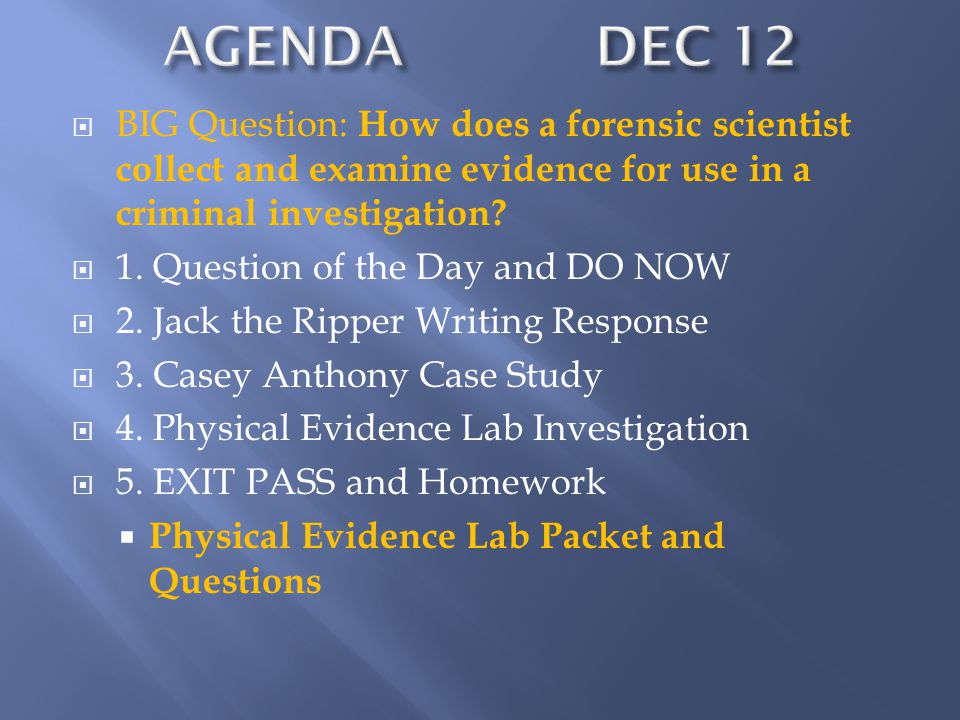 AGENDA DEC 12

BIG Question: How does a forensic scientist collect and examine evidence for use in a criminal investigation?

1. Question of the Day and DO NOW

2. Jack the Ripper Writing Response

3. Casey Anthony Case Study

4. Physical Evidence Lab Investigation

5. EXIT PASS and Homework

Physical Evidence Lab Packet and Questions